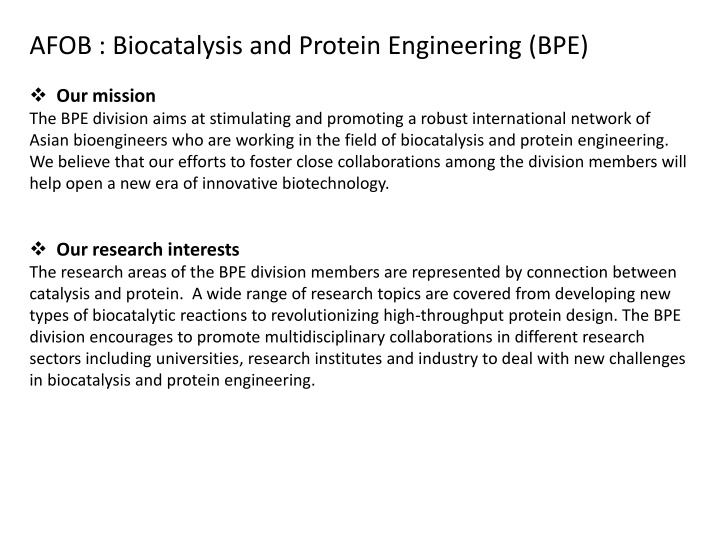 AFOB : Biocatalysis and Protein Engineering (BPE)

❖ Our mission
The BPE division aims at stimulating and promoting a robust international network of Asian bioengineers who are working in the field of biocatalysis and protein engineering. We believe that our efforts to foster close collaborations among the division members will help open a new era of innovative biotechnology.

❖ Our research interests
The research areas of the BPE division members are represented by connection between catalysis and protein.  A wide range of research topics are covered from developing new types of biocatalytic reactions to revolutionizing high-throughput protein design. The BPE division encourages to promote multidisciplinary collaborations in different research sectors including universities, research institutes and industry to deal with new challenges in biocatalysis and protein engineering.